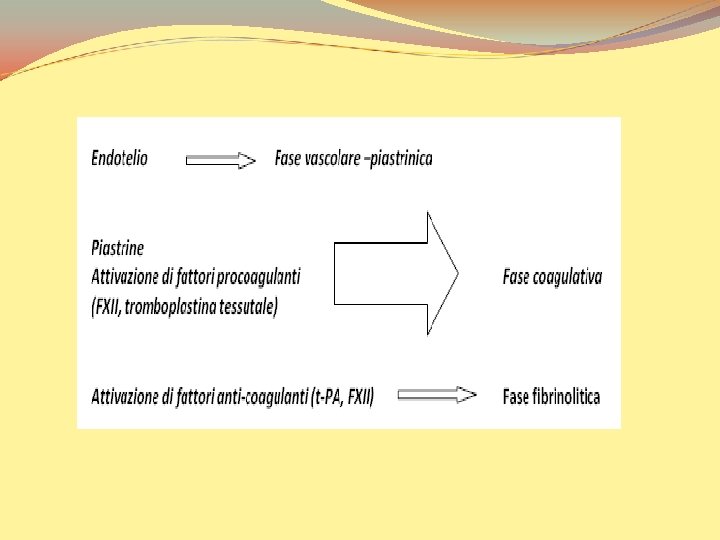 Endotelio

Fase vascolare –piastrinica

Piastrine
Attivazione di fattori procoagulanti
(FXII, tromboplastina tessutale)

Fase coagulativa

Attivazione di fattori anti-coagulanti (t-PA, FXII)

Fase fibrinolitica